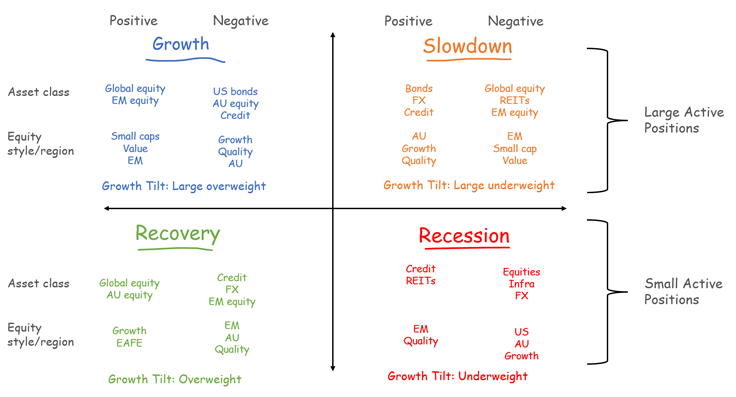 Positive Negative

Growth

Asset class
Global equity
EM equity
US bonds
AU equity
Credit

Equity style/region
Small caps
Value
EM
Growth
Quality
AU

Growth Tilt: Large overweight

Positive Negative

Slowdown

Bonds
FX
Credit
Global equity
REITs
EM equity

AU
Growth
Quality
EM
Small cap
Value

Growth Tilt: Large underweight

Large Active Positions

Recovery

Asset class
Global equity
AU equity
Credit
FX
EM equity

Equity style/region
Growth
EAFE
EM
AU
Quality

Growth Tilt: Overweight

Recession

Credit
REITs
Equities
Infra
FX

EM
Quality
US
AU
Growth

Growth Tilt: Underweight

Small Active Positions